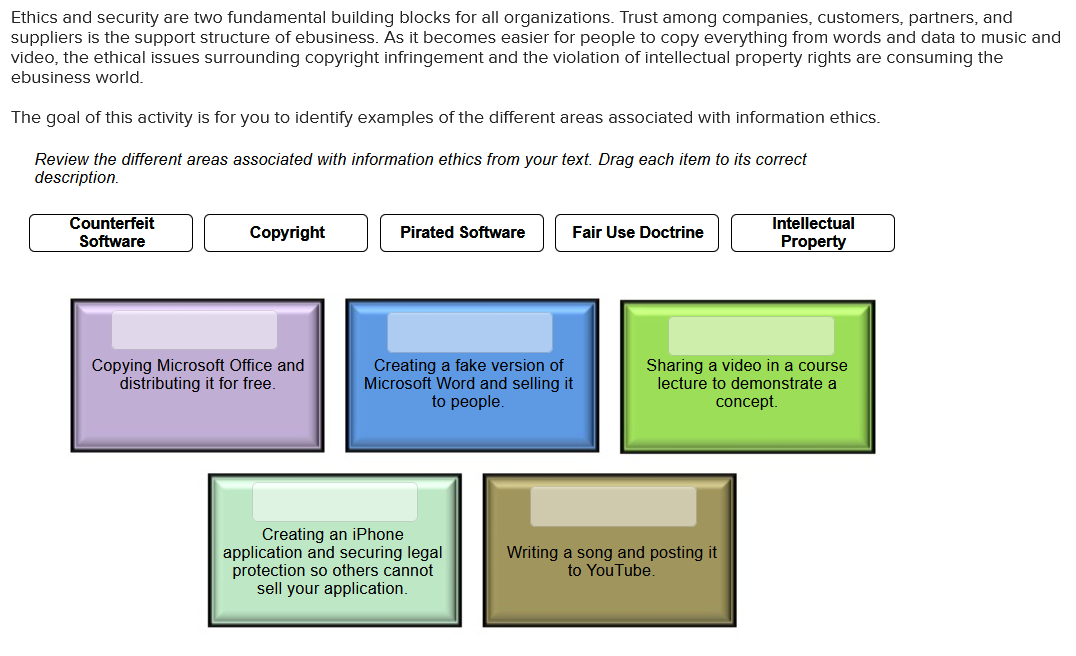 Ethics and security are two fundamental building blocks for all organizations. Trust among companies, customers, partners, and suppliers is the support structure of ebusiness. As it becomes easier for people to copy everything from words and data to music and video, the ethical issues surrounding copyright infringement and the violation of intellectual property rights are consuming the ebusiness world.

The goal of this activity is for you to identify examples of the different areas associated with information ethics.

Review the different areas associated with information ethics from your text. Drag each item to its correct description.

Counterfeit Software

Copyright

Pirated Software

Fair Use Doctrine

Intellectual Property

Copying Microsoft Office and distributing it for free.

Creating a fake version of Microsoft Word and selling it to people.

Sharing a video in a course lecture to demonstrate a concept.

Creating an iPhone application and securing legal protection so others cannot sell your application.

Writing a song and posting it to YouTube.